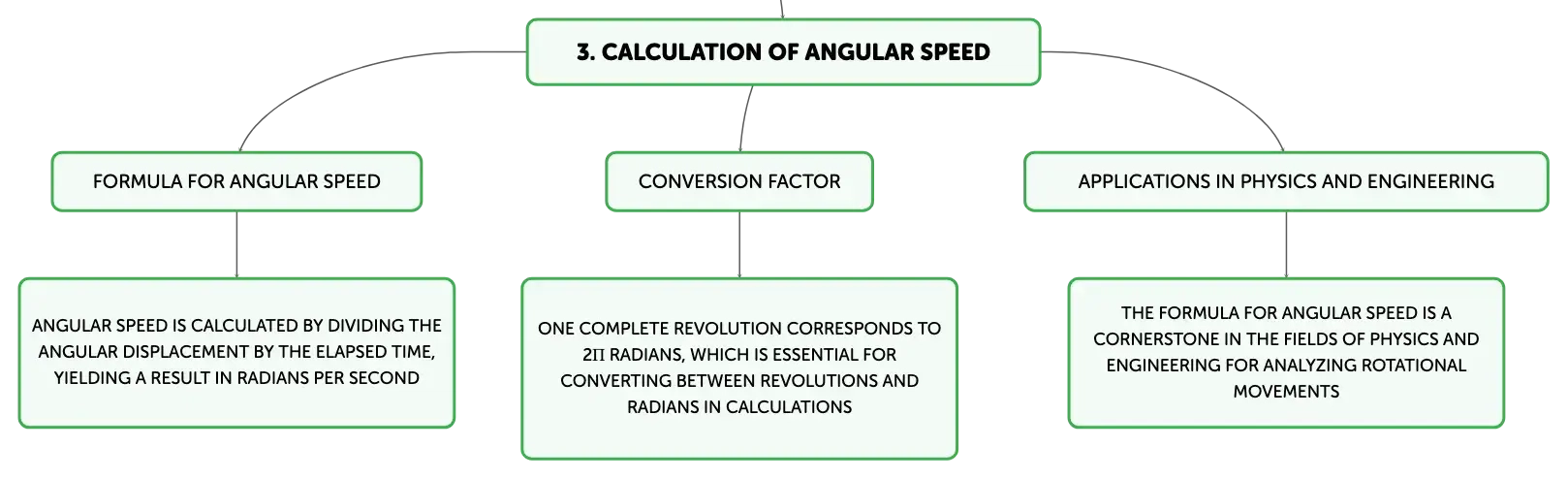 3. CALCULATION OF ANGULAR SPEED

FORMULA FOR ANGULAR SPEED

ANGULAR SPEED IS CALCULATED BY DIVIDING THE ANGULAR DISPLACEMENT BY THE ELAPSED TIME, YIELDING A RESULT IN RADIANS PER SECOND

CONVERSION FACTOR

ONE COMPLETE REVOLUTION CORRESPONDS TO 2Π RADIANS, WHICH IS ESSENTIAL FOR CONVERTING BETWEEN REVOLUTIONS AND RADIANS IN CALCULATIONS

APPLICATIONS IN PHYSICS AND ENGINEERING

THE FORMULA FOR ANGULAR SPEED IS A CORNERSTONE IN THE FIELDS OF PHYSICS AND ENGINEERING FOR ANALYZING ROTATIONAL MOVEMENTS